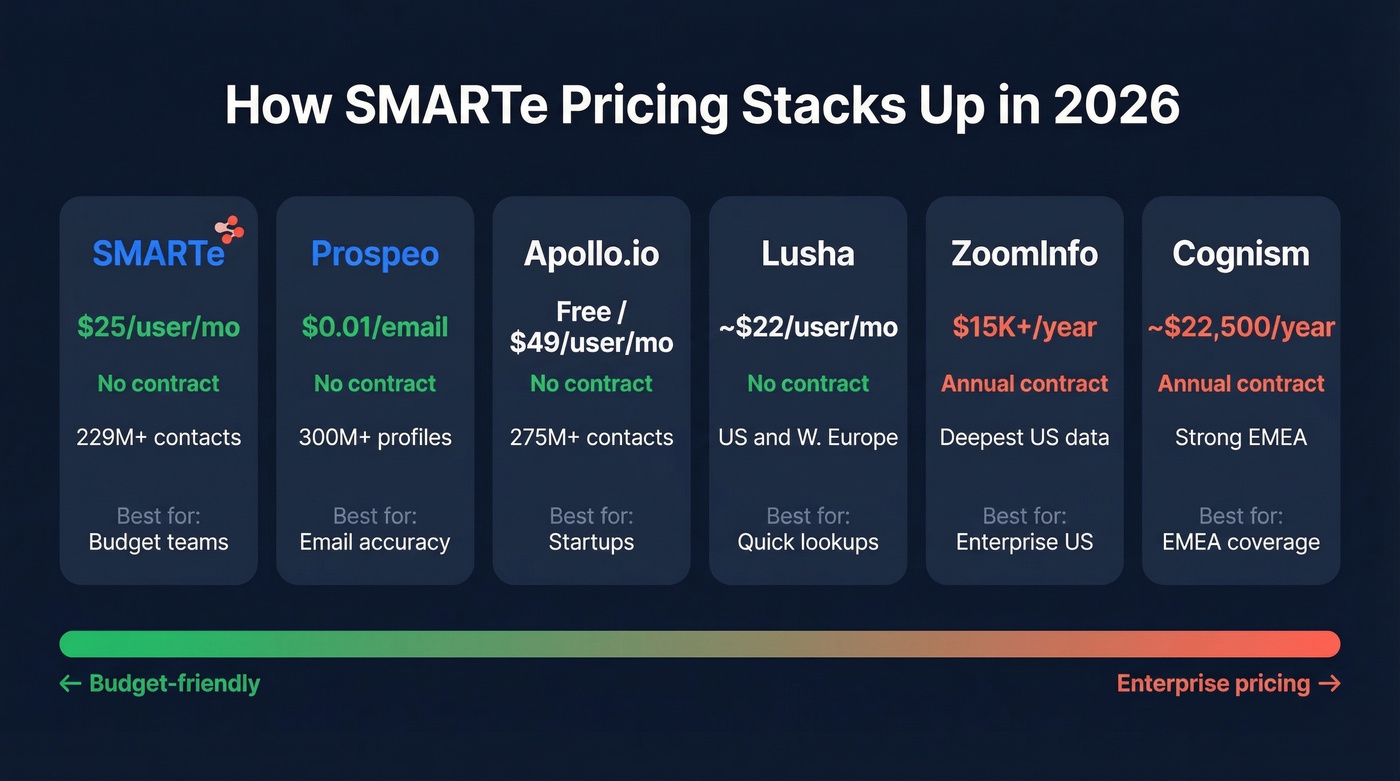 How SMARTe Pricing Stacks Up in 2026

SMARTe
$25/user/mo
No contract
229M+ contacts
Best for:
Budget teams

Prospeo
$0.01/email
No contract
300M+ profiles
Best for:
Email accuracy

Apollo.io
Free / $49/user/mo
No contract
275M+ contacts
Best for:
Startups

Lusha
~$22/user/mo
No contract
US and W. Europe
Best for:
Quick lookups

ZoomInfo
$15K+/year
Annual contract
Deepest US data
Best for:
Enterprise US

Cognism
~$22,500/year
Annual contract
Strong EMEA
Best for:
EMEA coverage

← Budget-friendly

Enterprise pricing →